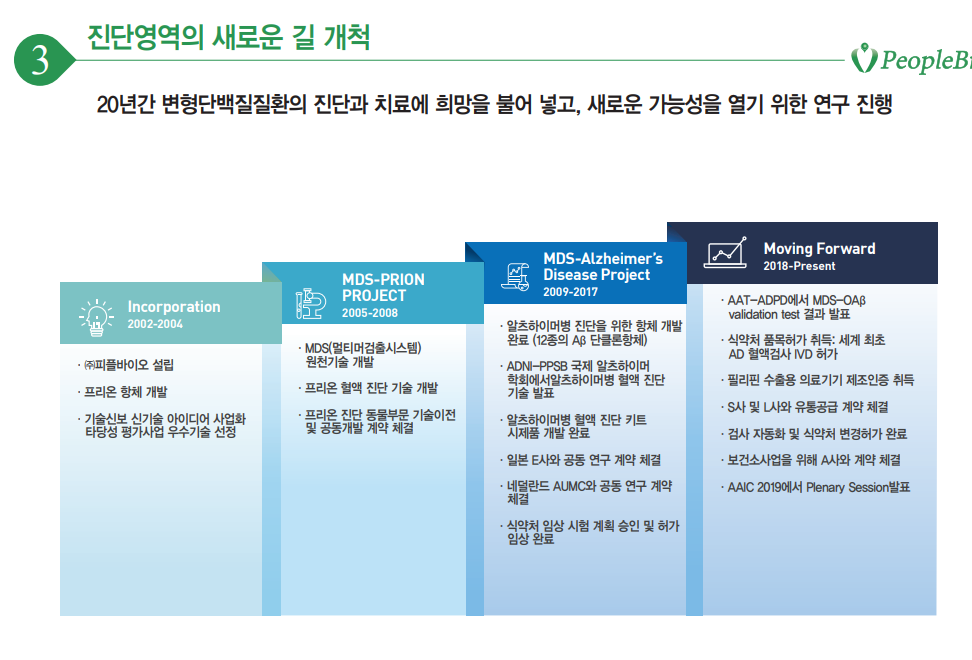 3 진단영역의 새로운 길 개척

PeopleBi

20년간 변형단백질질환의 진단과 치료에 희망을 불어 넣고, 새로운 가능성을 열기 위한 연구 진행

Incorporation
2002-2004

· ㈜피플바이오 설립

· 프리온 항체 개발

· 기술신보 신기술 아이디어 사업화 타당성 평가사업 우수기술 선정

MDS-PRION PROJECT
2005-2008

· MDS(멀티머검출시스템) 원천기술 개발

· 프리온 혈액 진단 기술 개발

· 프리온 진단 동물부문 기술이전 및 공동개발 계약 체결

MDS-Alzheimer's Disease Project
2009-2017

· 알츠하이머병 진단을 위한 항체 개발 완료 (12종의 Aβ 단클론항체)

· ADNI-PPSB 국제 알츠하이머 학회에서알츠하이머병 혈액 진단 기술 발표

· 알츠하이머병 혈액 진단 키트 시제품 개발 완료

· 일본 E사와 공동 연구 계약 체결

· 네덜란드 AUMC와 공동 연구 계약 체결

· 식약처 임상 시험 계획 승인 및 허가 임상 완료

Moving Forward
2018-Present

· AAT-ADPD에서 MDS-OAβ validation test 결과 발표

· 식약처 품목허가 취득: 세계 최초 AD 혈액검사 IVD 허가

· 필리핀 수출용 의료기기 제조인증 취득

· S사 및 L사와 유통공급 계약 체결

· 검사 자동화 및 식약처 변경허가 완료

· 보건소사업을 위해 A사와 계약 체결

· AAIC 2019에서 Plenary Session발표